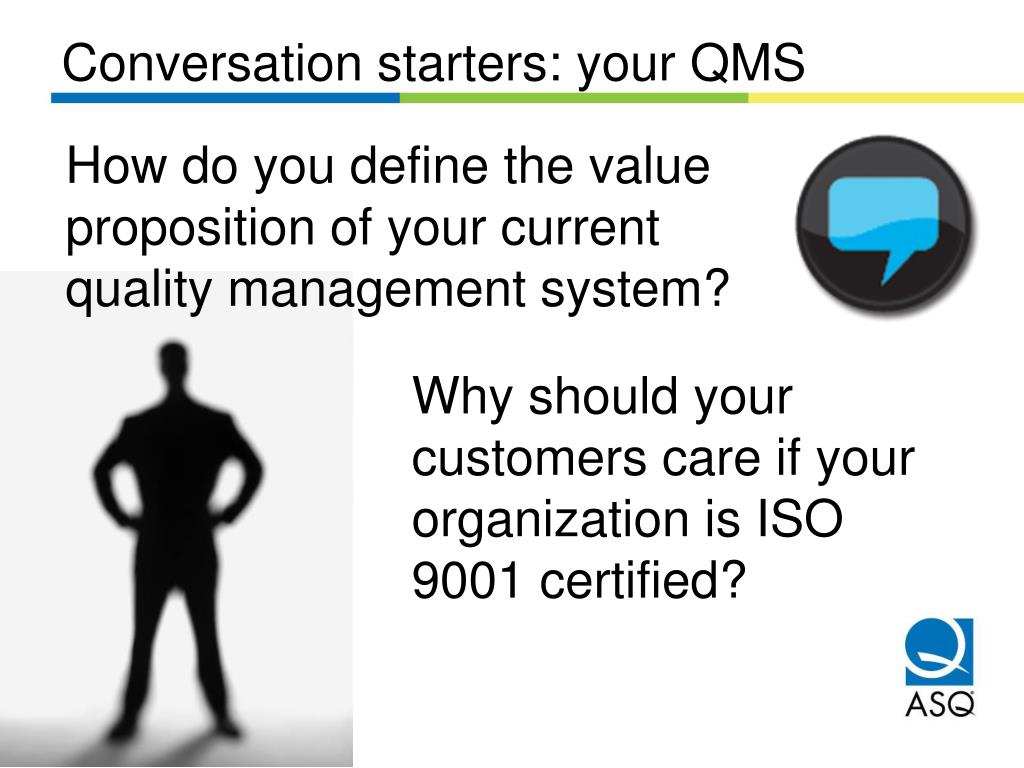 Conversation starters: your QMS

How do you define the value proposition of your current quality management system?

Why should your customers care if your organization is ISO 9001 certified?

ASQ